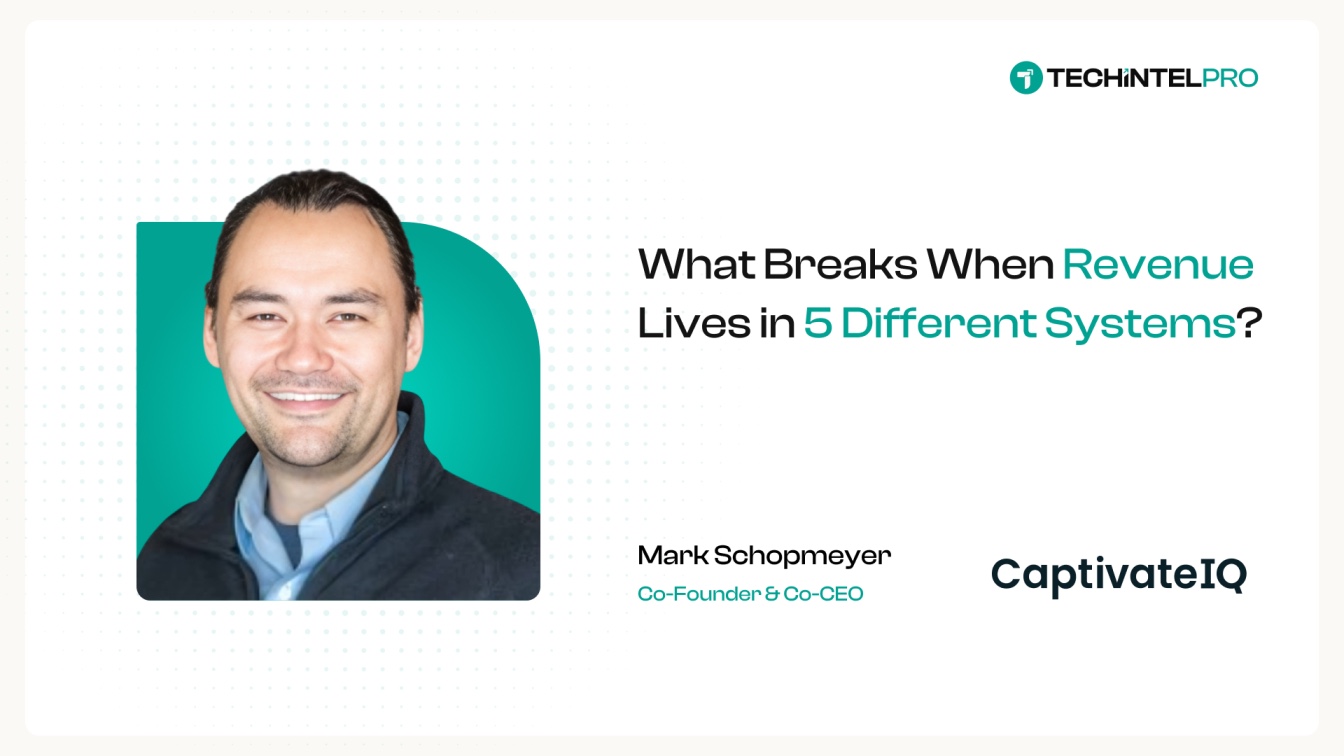 TECHINTELPRO

What Breaks When Revenue Lives in 5 Different Systems?

Mark Schopmeyer
Co-Founder & Co-CEO

CaptivateIQ